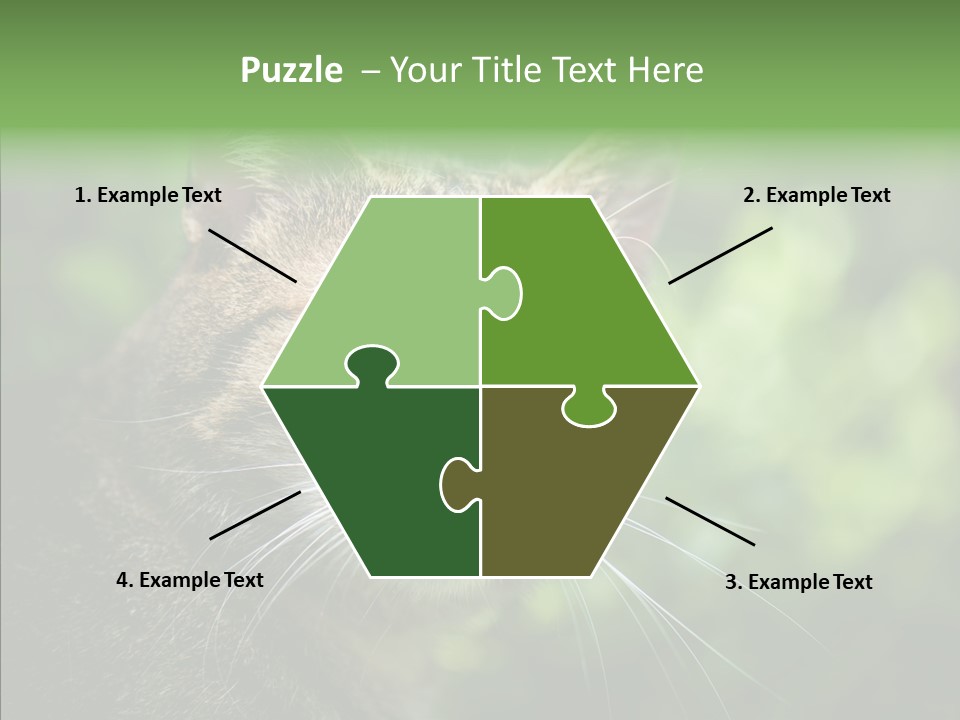 Puzzle – Your Title Text Here

1. Example Text

2. Example Text

4. Example Text

3. Example Text